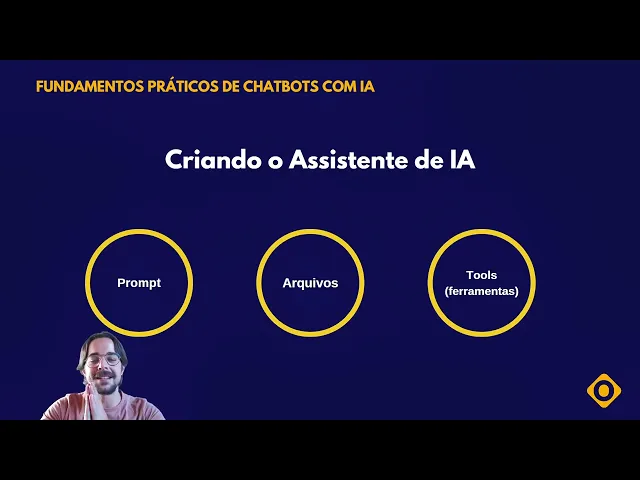 FUNDAMENTOS PRÁTICOS DE CHATBOTS COM IA

Criando o Assistente de IA

Prompt

Arquivos

Tools (ferramentas)